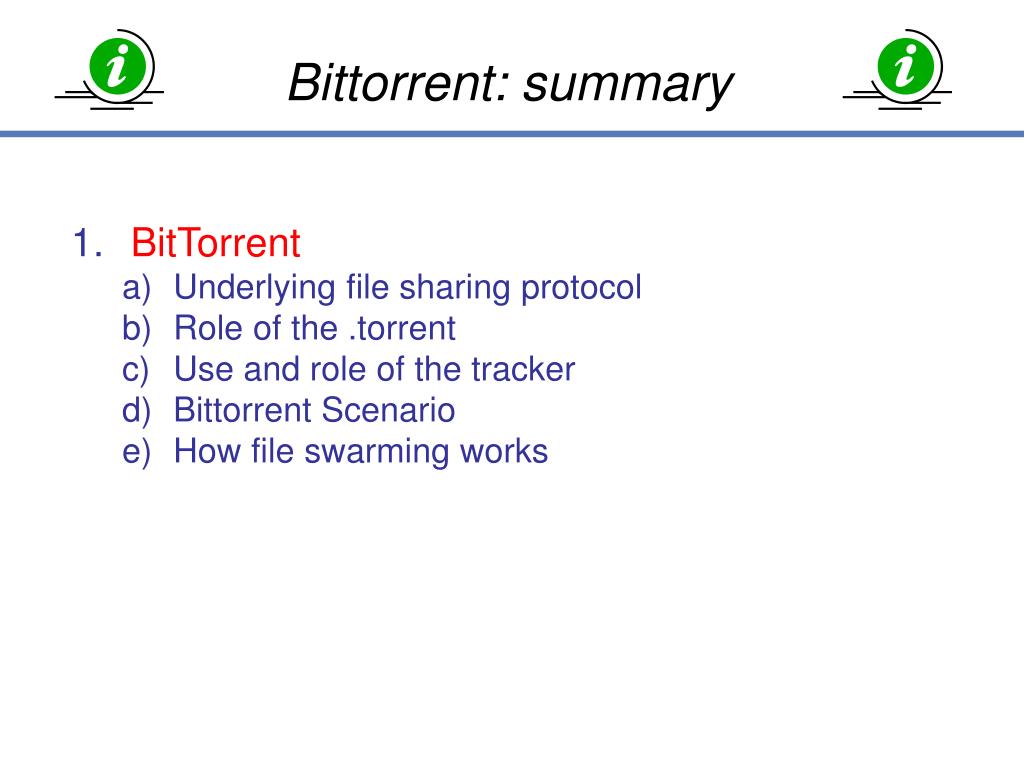 i

Bittorrent: summary

i

1. BitTorrent
a) Underlying file sharing protocol
b) Role of the .torrent
c) Use and role of the tracker
d) Bittorrent Scenario
e) How file swarming works